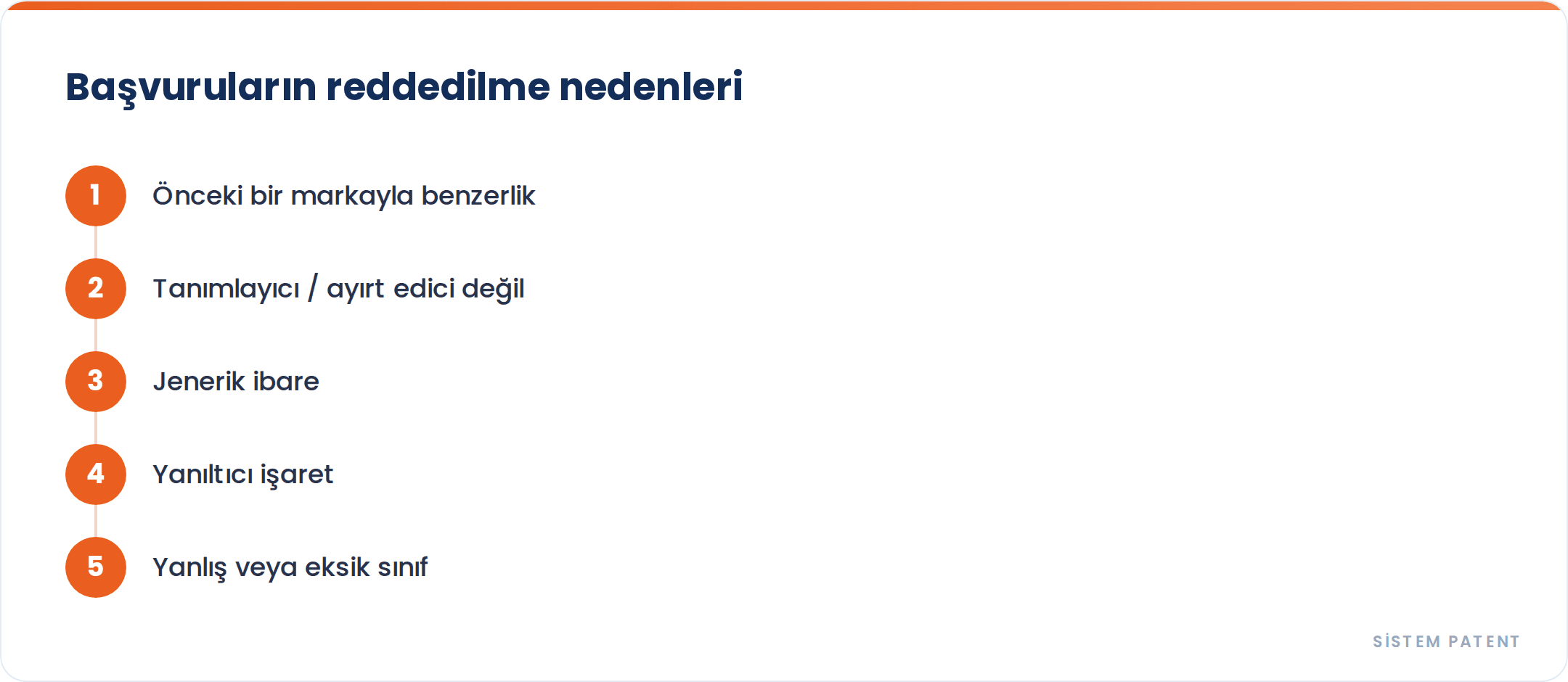 Başvuruların reddedilme nedenleri

1 Önceki bir markayla benzerlik

2 Tanımlayıcı / ayırt edici değil

3 Jenerik ibare

4 Yanıltıcı işaret

5 Yanlış veya eksik sınıf

SİSTEM PATENT